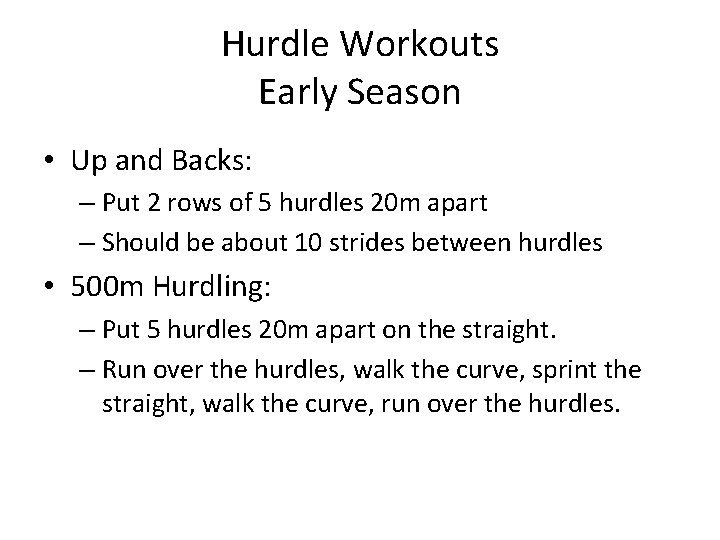 Hurdle Workouts
Early Season

• Up and Backs:
– Put 2 rows of 5 hurdles 20m apart
– Should be about 10 strides between hurdles
• 500m Hurdling:
– Put 5 hurdles 20m apart on the straight.
– Run over the hurdles, walk the curve, sprint the straight, walk the curve, run over the hurdles.